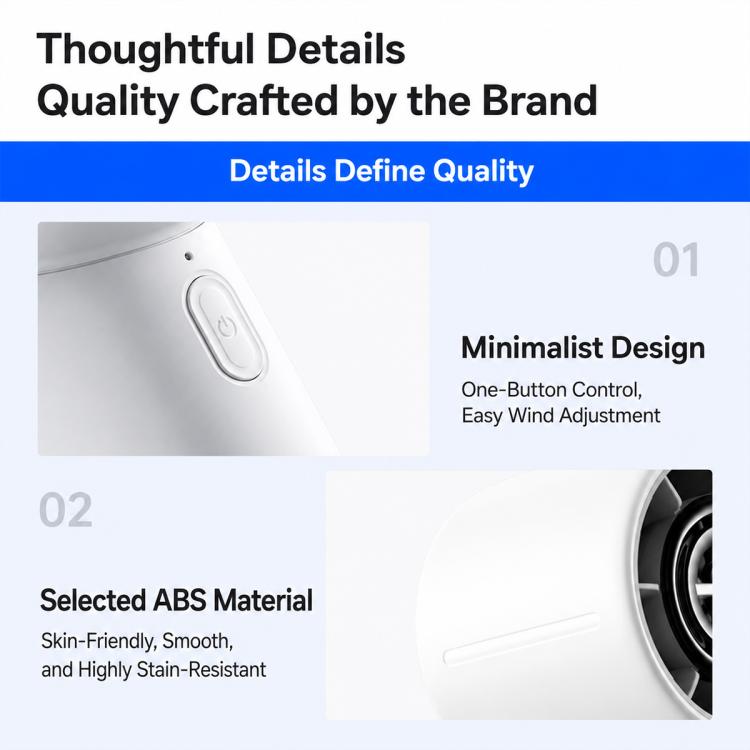 Thoughtful Details
Quality Crafted by the Brand

Details Define Quality

01

Minimalist Design

One-Button Control,
Easy Wind Adjustment

02

Selected ABS Material

Skin-Friendly, Smooth,
and Highly Stain-Resistant